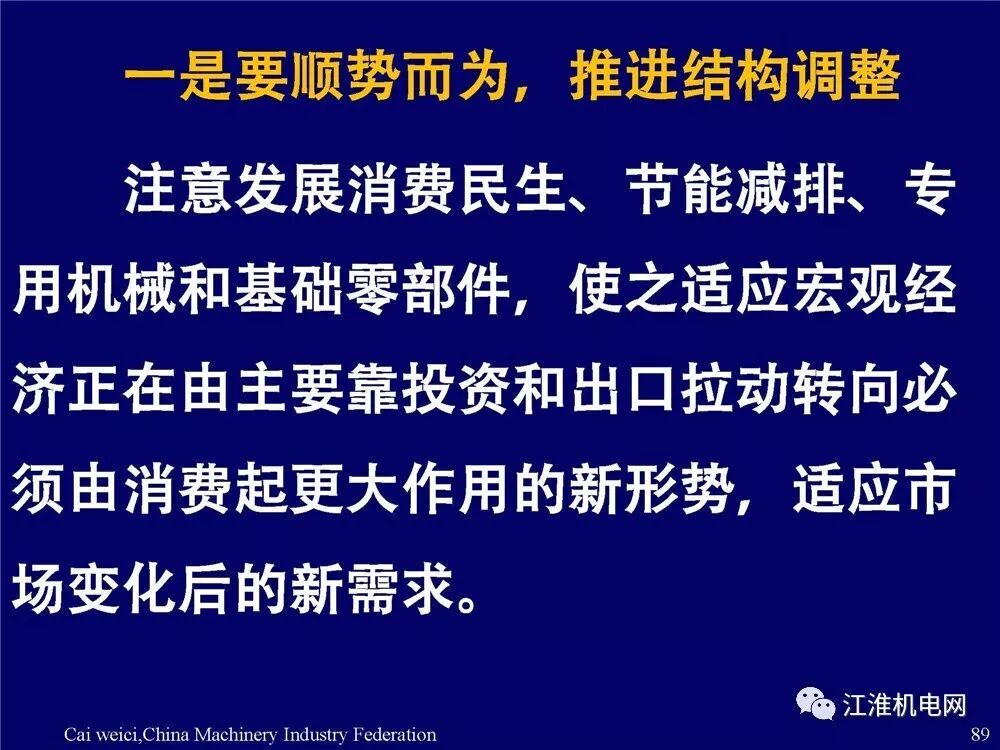 一是要顺势而为，推进结构调整

注意发展消费民生、节能减排、专用机械和基础零部件，使之适应宏观经济正在由主要靠投资和出口拉动转向必须由消费起更大作用的新形势，适应市场变化后的新需求。

江淮机电网

Cai weici,China Machinery Industry Federation

89